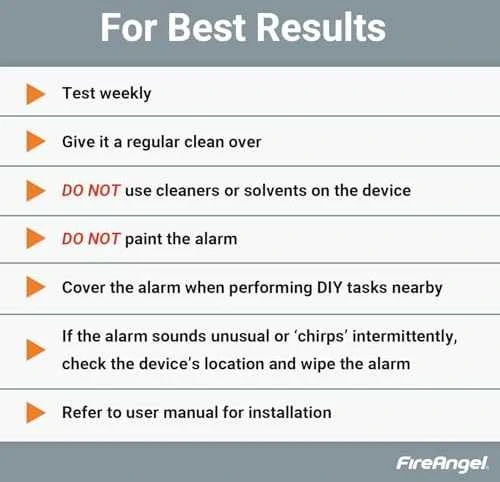 For Best Results

Test weekly

Give it a regular clean over

DO NOT use cleaners or solvents on the device

DO NOT paint the alarm

Cover the alarm when performing DIY tasks nearby

If the alarm sounds unusual or 'chirps' intermittently, check the device's location and wipe the alarm

Refer to user manual for installation

FireAngel